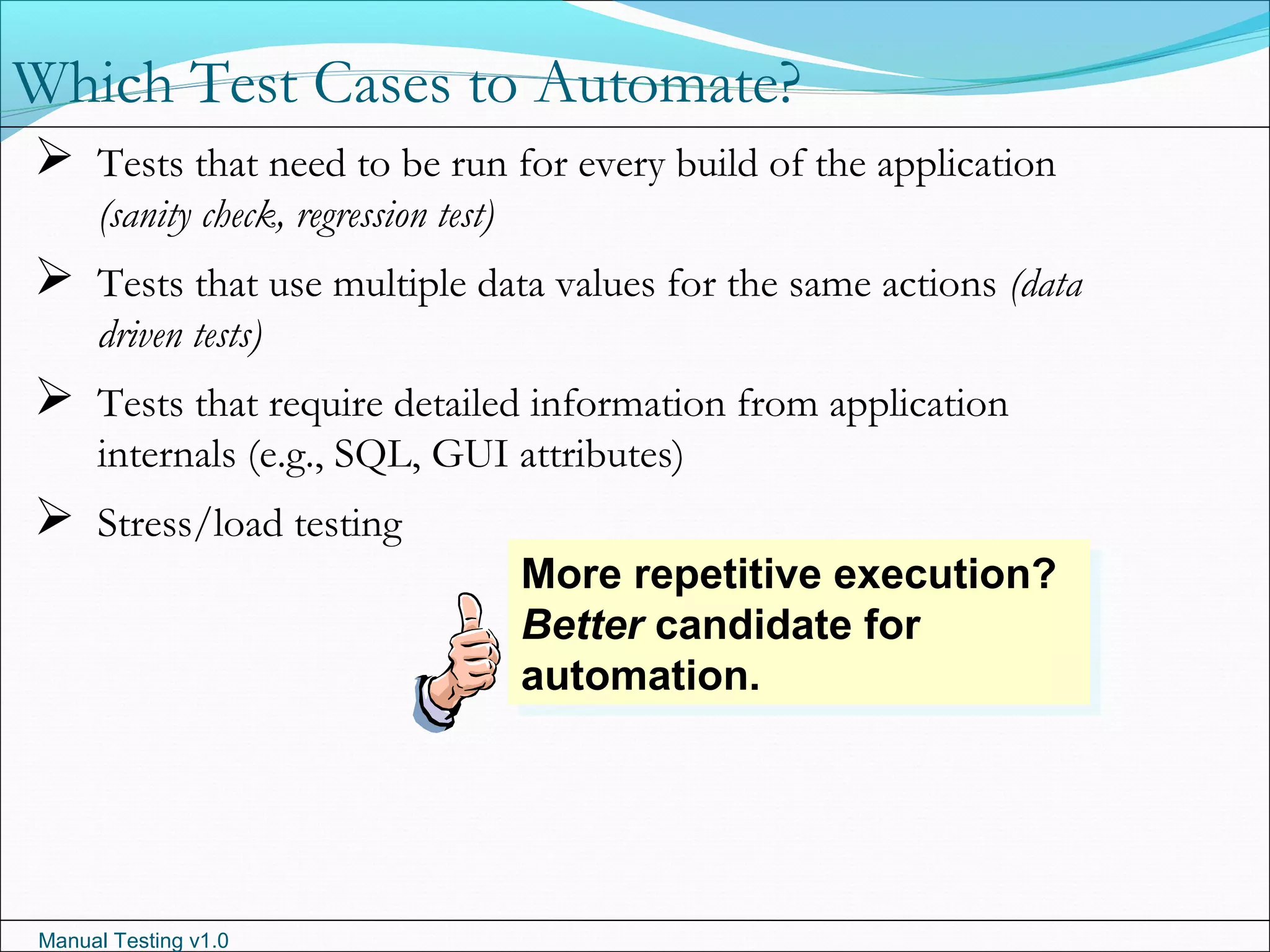 Which Test Cases to Automate?

➢ Tests that need to be run for every build of the application (sanity check, regression test)

➢ Tests that use multiple data values for the same actions (data driven tests)

➢ Tests that require detailed information from application internals (e.g., SQL, GUI attributes)

➢ Stress/load testing

More repetitive execution? Better candidate for automation.

Manual Testing v1.0